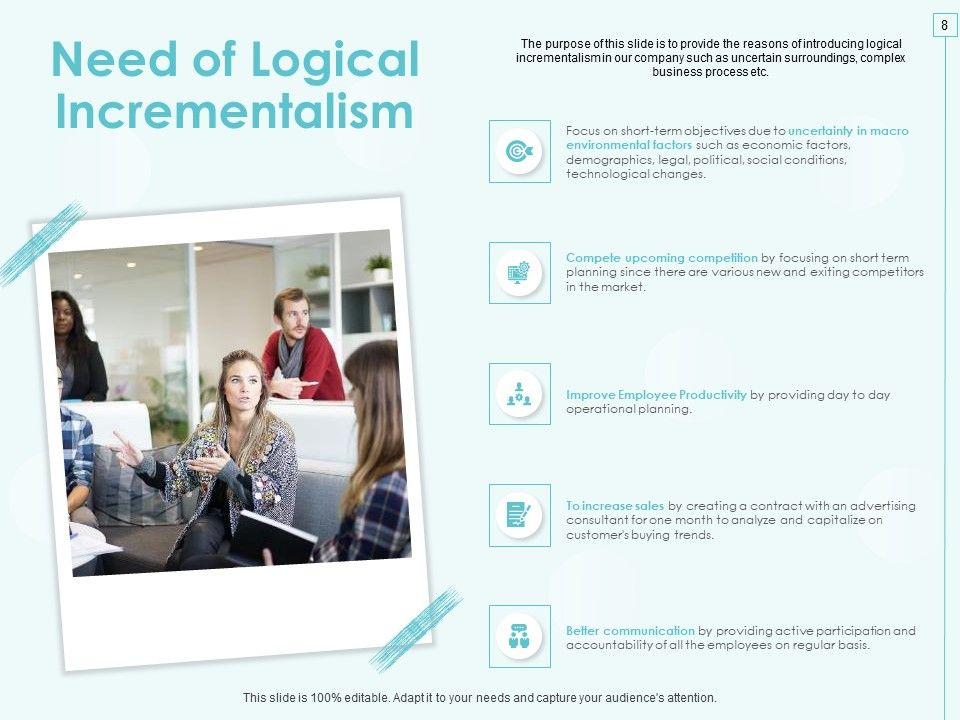 8

Need of Logical Incrementalism

The purpose of this slide is to provide the reasons of introducing logical incrementalism in our company such as uncertain surroundings, complex business process etc.

Focus on short-term objectives due to uncertainty in macro environmental factors such as economic factors, demographics, legal, political, social conditions, technological changes.

Compete upcoming competition by focusing on short term planning since there are various new and exiting competitors in the market.

Improve Employee Productivity by providing day to day operational planning.

To increase sales by creating a contract with an advertising consultant for one month to analyze and capitalize on customer's buying trends.

Better communication by providing active participation and accountability of all the employees on regular basis.

This slide is 100% editable. Adapt it to your needs and capture your audience's attention.